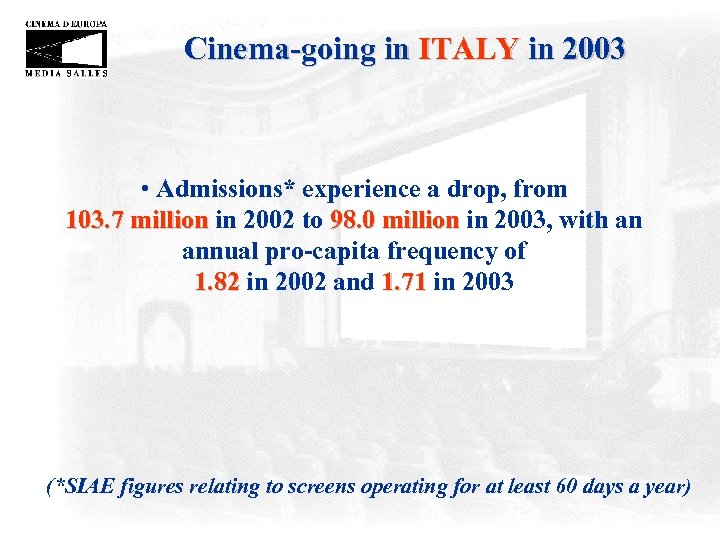 CINEMA D'EUROPA
MEDIA SALLES

Cinema-going in ITALY in 2003

• Admissions* experience a drop, from 103.7 million in 2002 to 98.0 million in 2003, with an annual pro-capita frequency of 1.82 in 2002 and 1.71 in 2003

(*SIAE figures relating to screens operating for at least 60 days a year)